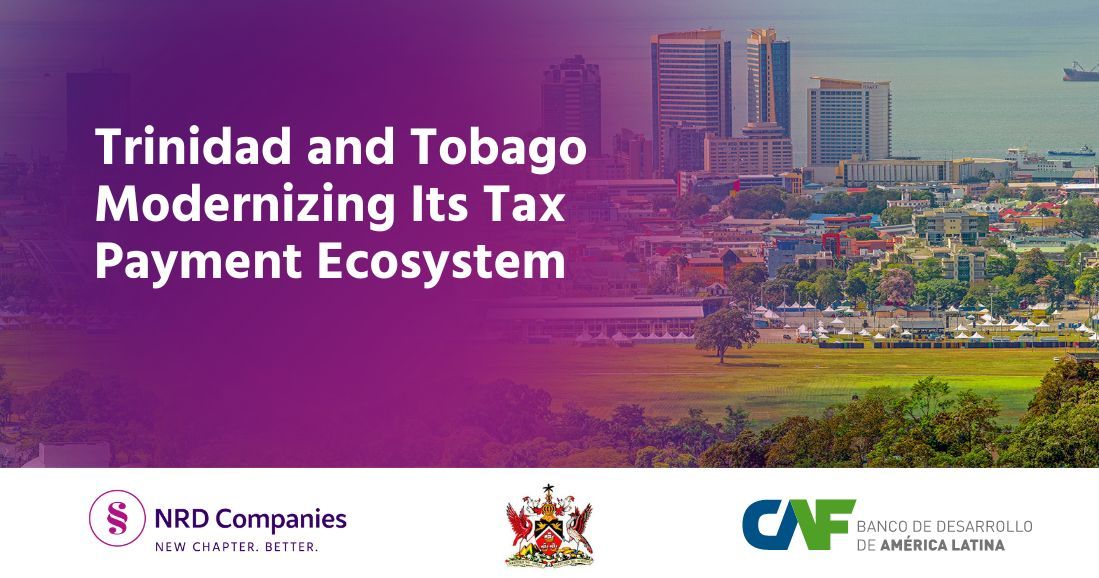 Trinidad and Tobago Modernizing Its Tax Payment Ecosystem

NRD Companies
NEW CHAPTER. BETTER.

CAF BANCO DE DESARROLLO DE AMÉRICA LATINA